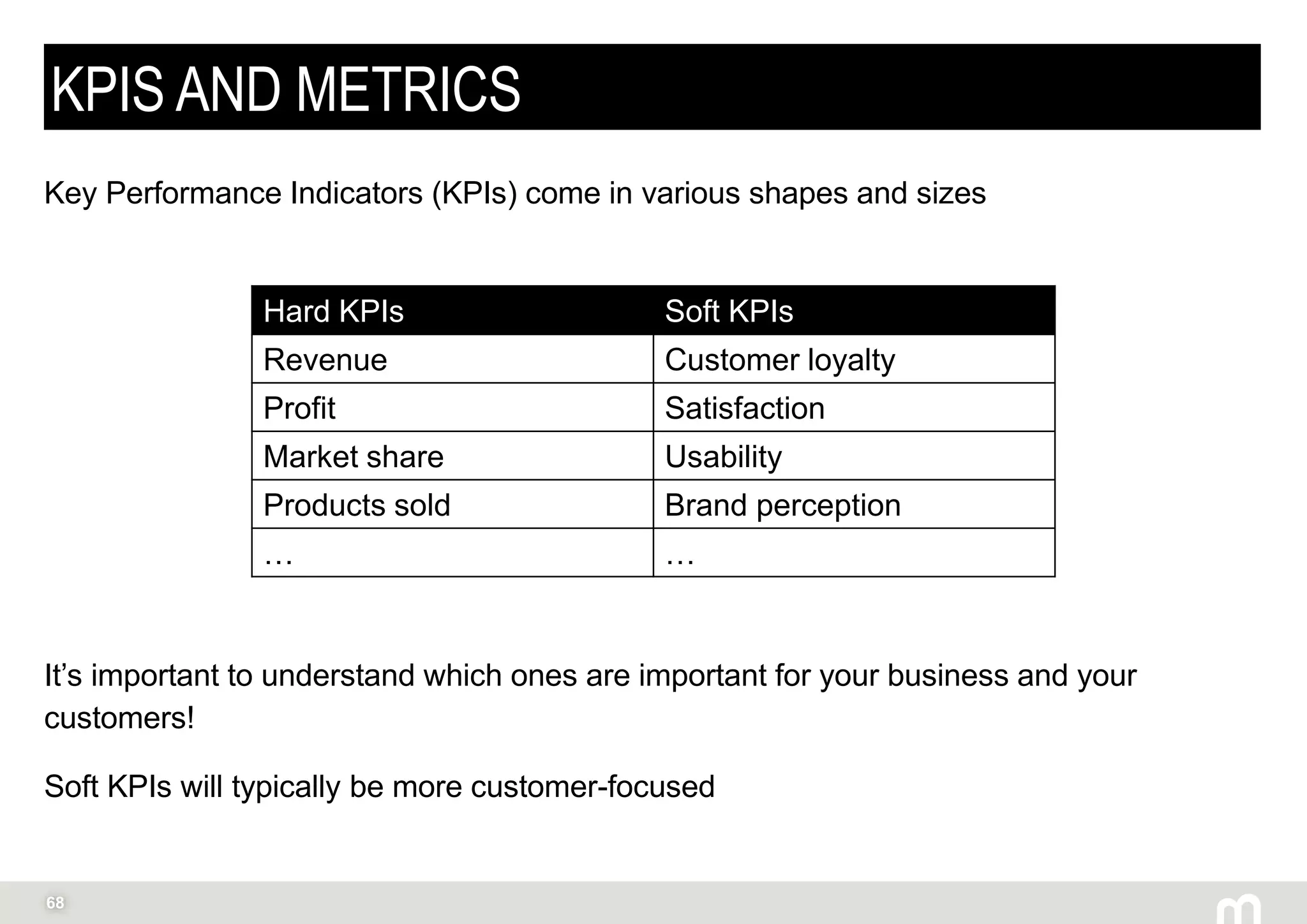 KPIS AND METRICS

Key Performance Indicators (KPIs) come in various shapes and sizes

| Hard KPIs | Soft KPIs |
|---|---|
| Revenue | Customer loyalty |
| Profit | Satisfaction |
| Market share | Usability |
| Products sold | Brand perception |
| … | … |

It’s important to understand which ones are important for your business and your customers!

Soft KPIs will typically be more customer-focused

68